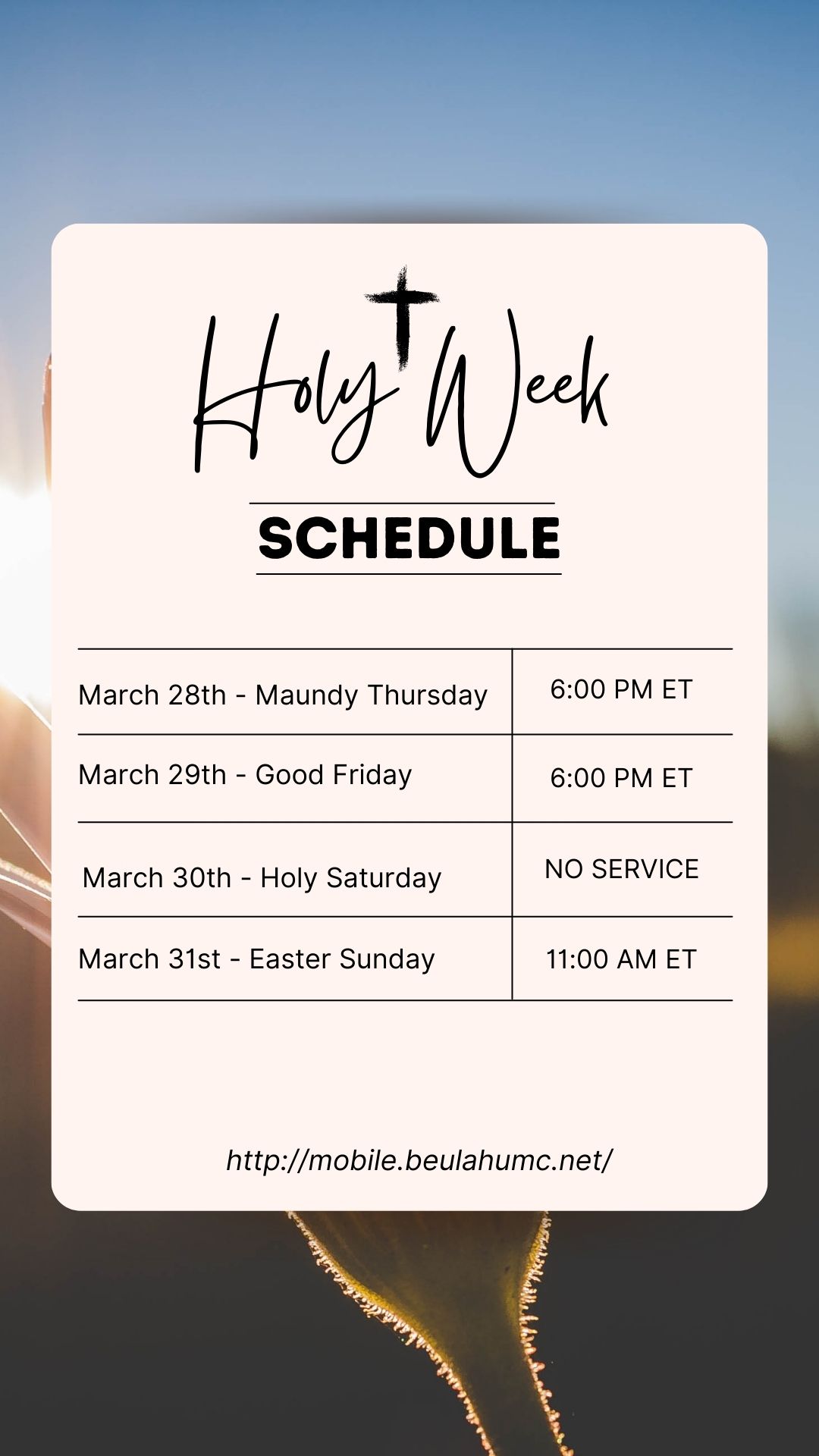 Holy Week

SCHEDULE

| March 28th - Maundy Thursday | 6:00 PM ET |
|---|---|
| March 29th - Good Friday | 6:00 PM ET |
| March 30th - Holy Saturday | NO SERVICE |
| March 31st - Easter Sunday | 11:00 AM ET |

http://mobile.beulahumc.net/